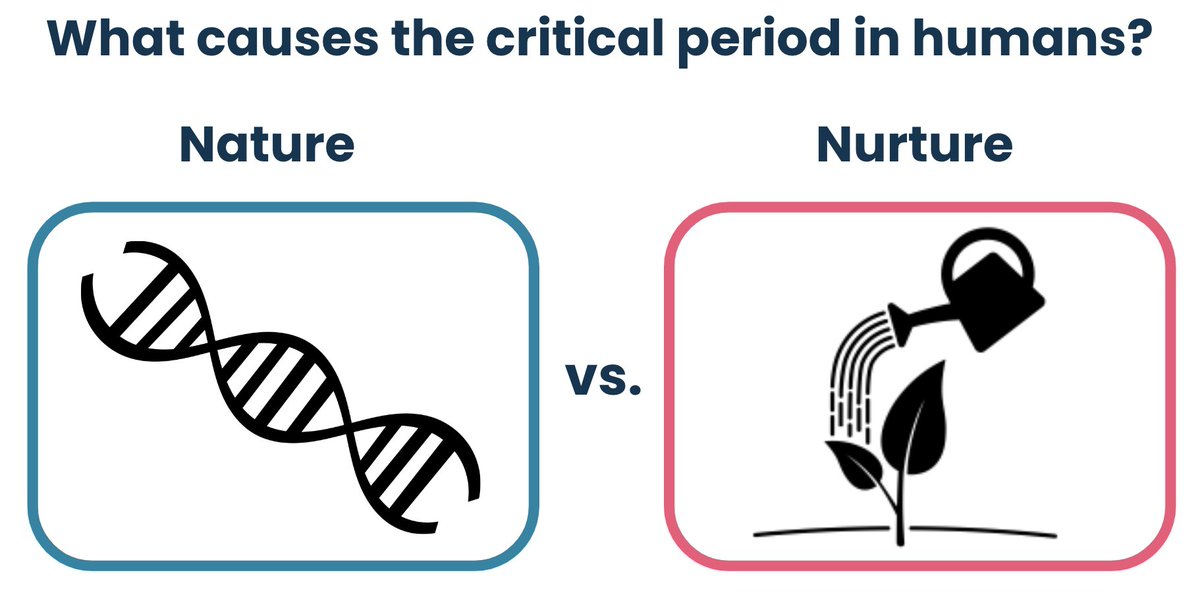 What causes the critical period in humans?

Nature

vs.

Nurture